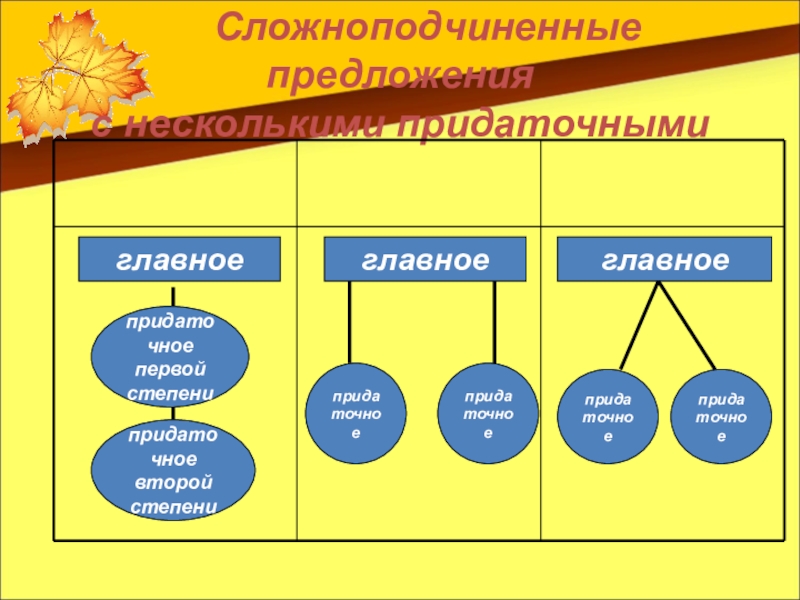 Сложноподчиненные предложения с несколькими придаточными

главное

придаточное первой степени

придаточное второй степени

главное

придаточное

придаточное

главное

придаточное

придаточное